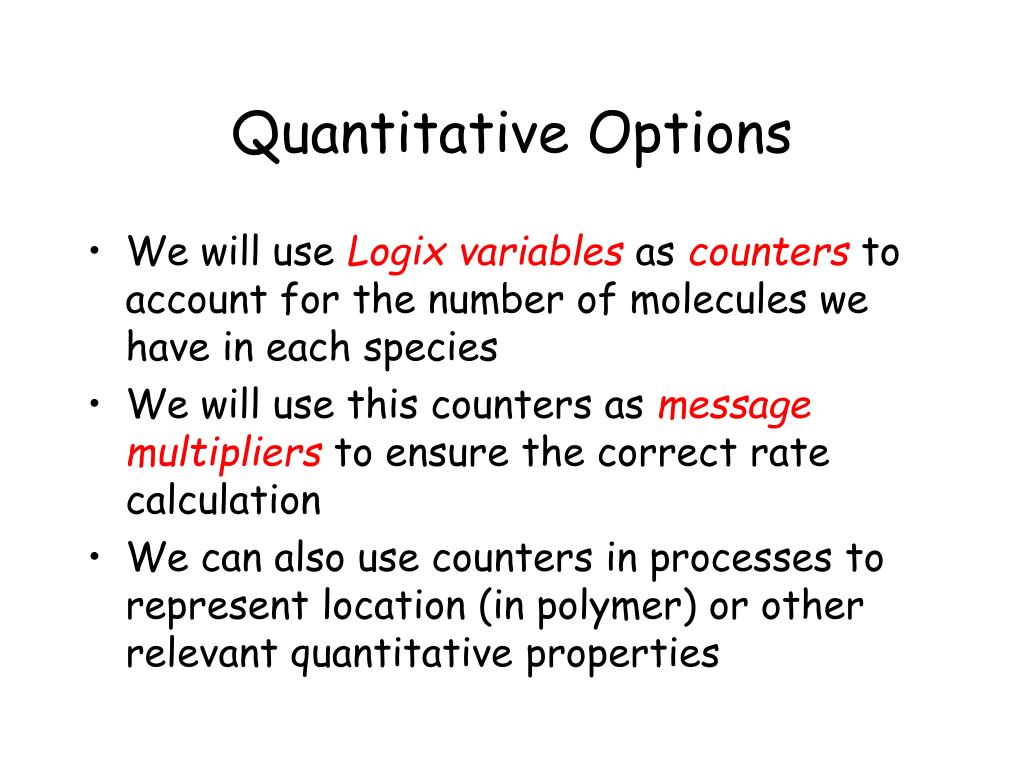 Quantitative Options

• We will use Logix variables as counters to account for the number of molecules we have in each species
• We will use this counters as message multipliers to ensure the correct rate calculation
• We can also use counters in processes to represent location (in polymer) or other relevant quantitative properties